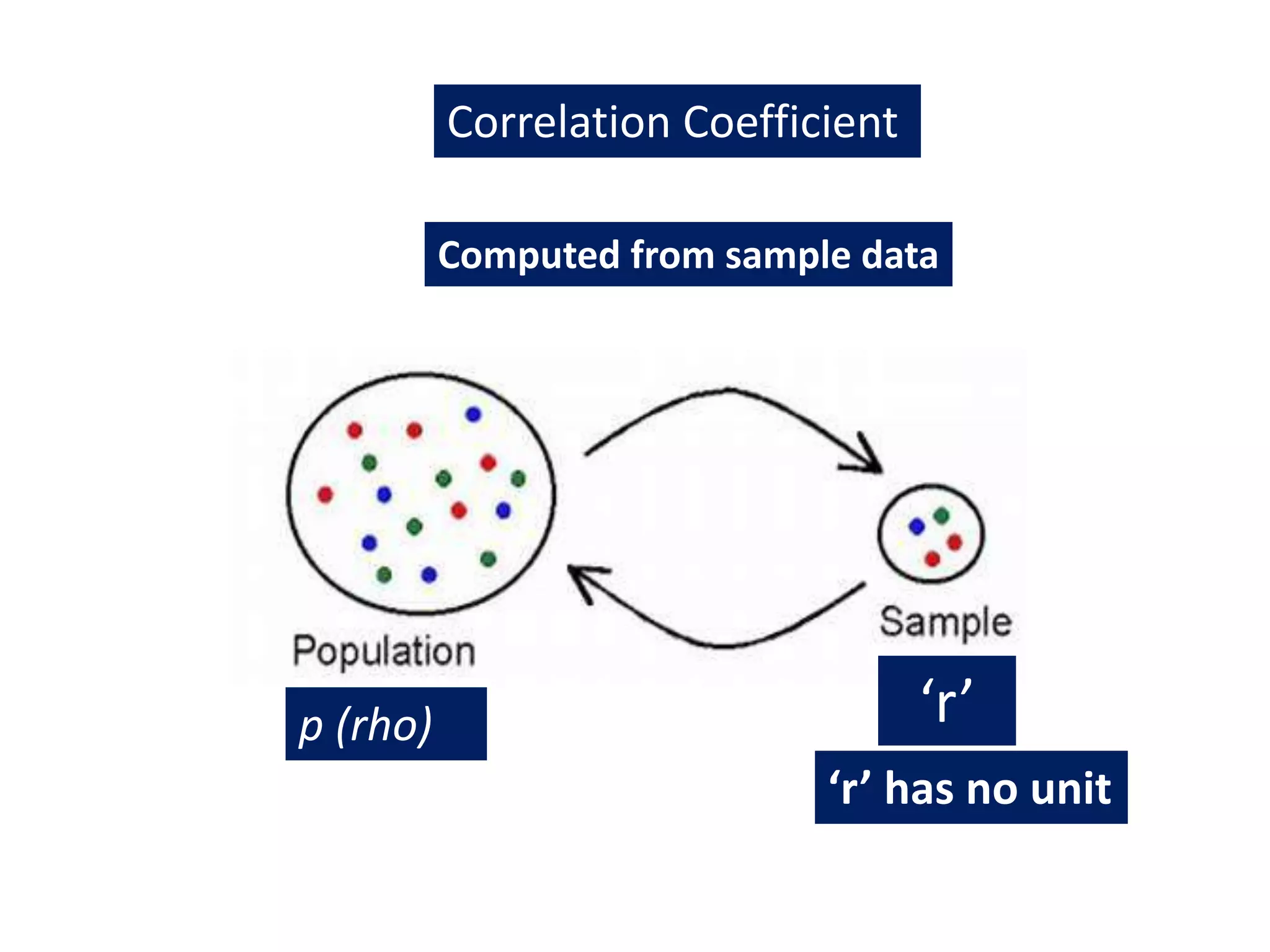 Correlation Coefficient

Computed from sample data

Population

Sample

p (rho)

‘r’

‘r’ has no unit